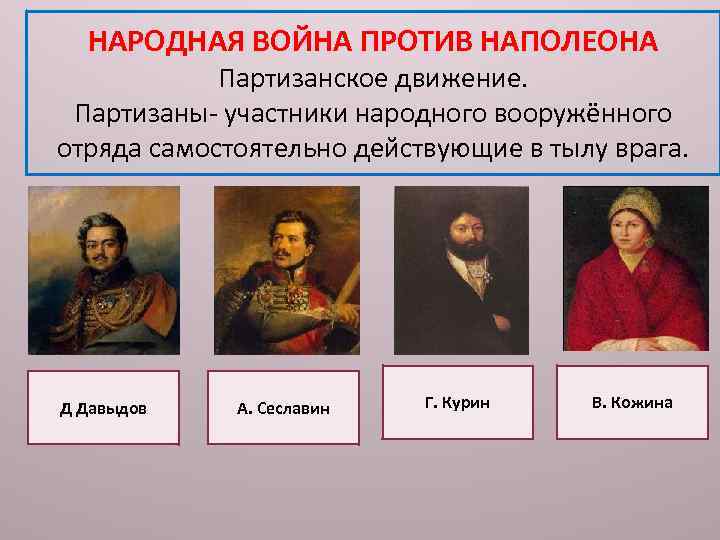 НАРОДНАЯ ВОЙНА ПРОТИВ НАПОЛЕОНА

Партизанское движение.
Партизаны- участники народного вооружённого отряда самостоятельно действующие в тылу врага.

Д Давыдов

А. Сеславин

Г. Курин

В. Кожина